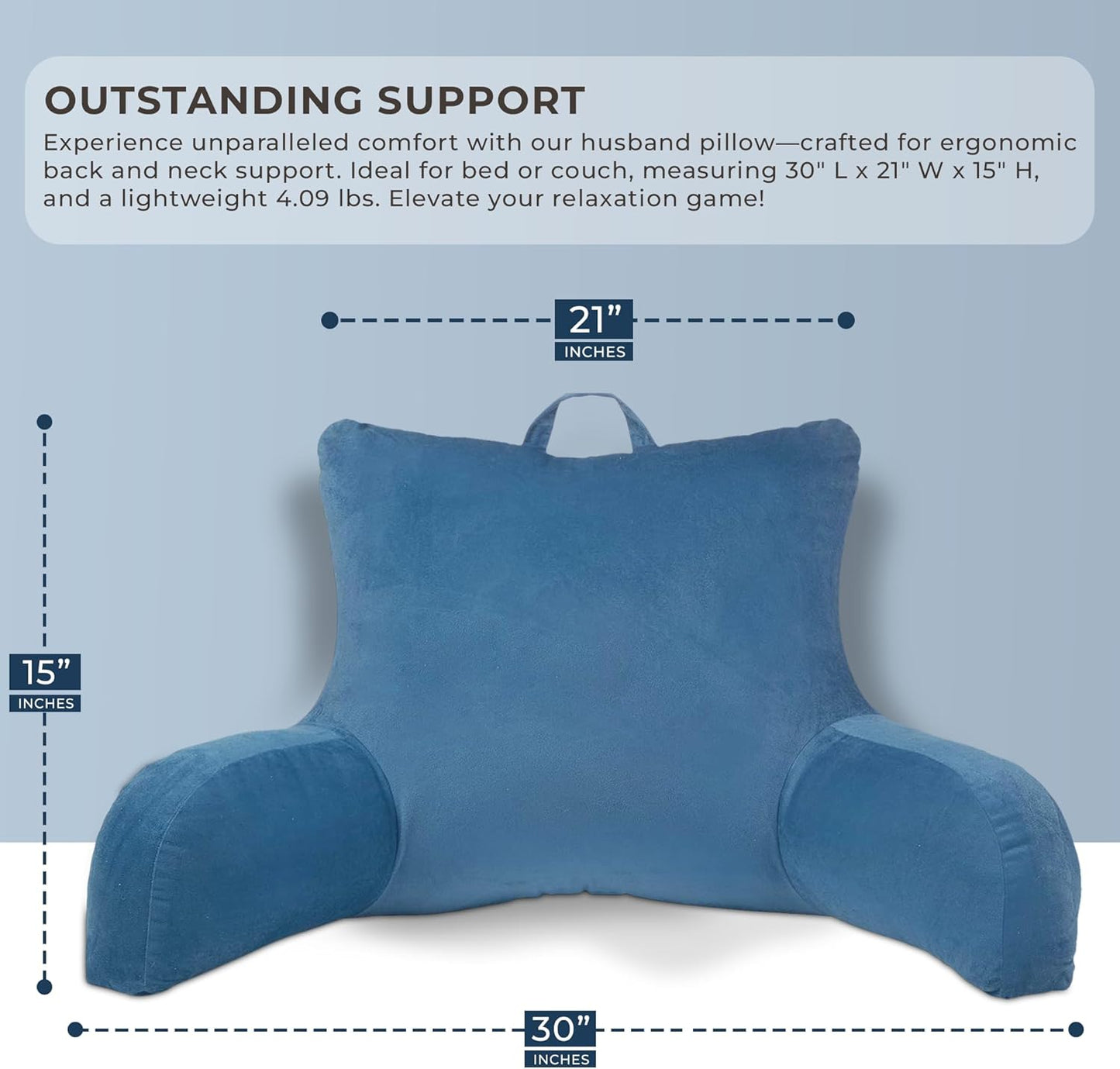 OUTSTANDING SUPPORT
Experience unparalleled comfort with our husband pillow—crafted for ergonomic back and neck support. Ideal for bed or couch, measuring 30" L x 21" W x 15" H, and a lightweight 4.09 lbs. Elevate your relaxation game!

21”
INCHES

15”
INCHES

30”
INCHES